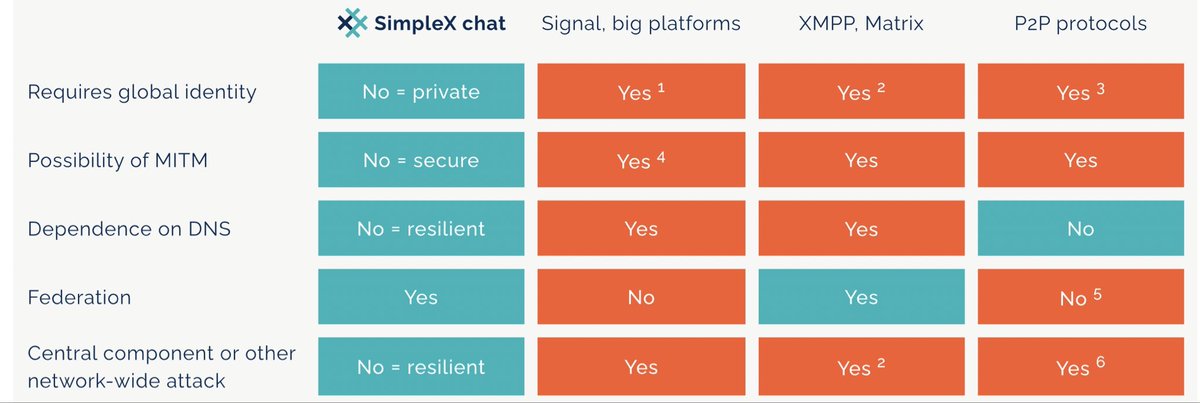 | | SimpleX chat | Signal, big platforms | XMPP, Matrix | P2P protocols |
|---|---|---|---|---|
| Requires global identity | No = private | Yes $^1$ | Yes $^2$ | Yes $^3$ |
| Possibility of MITM | No = secure | Yes $^4$ | Yes | Yes |
| Dependence on DNS | No = resilient | Yes | Yes | No |
| Federation | Yes | No | Yes | No $^5$ |
| Central component or other network-wide attack | No = resilient | Yes | Yes $^2$ | Yes $^6$ |